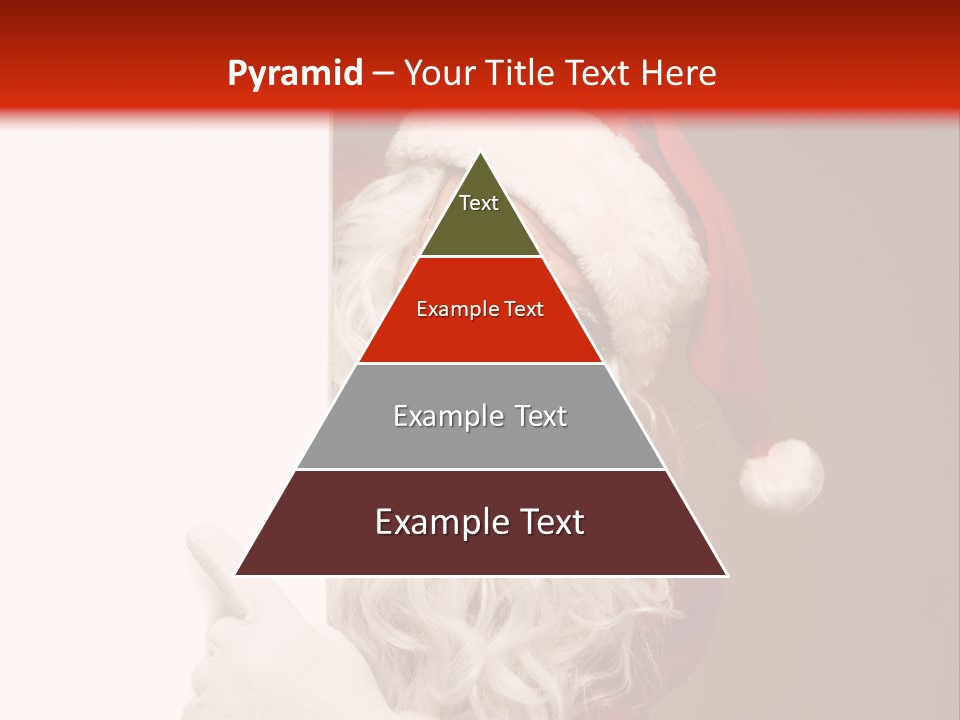 Pyramid – Your Title Text Here

Text

Example Text

Example Text

Example Text